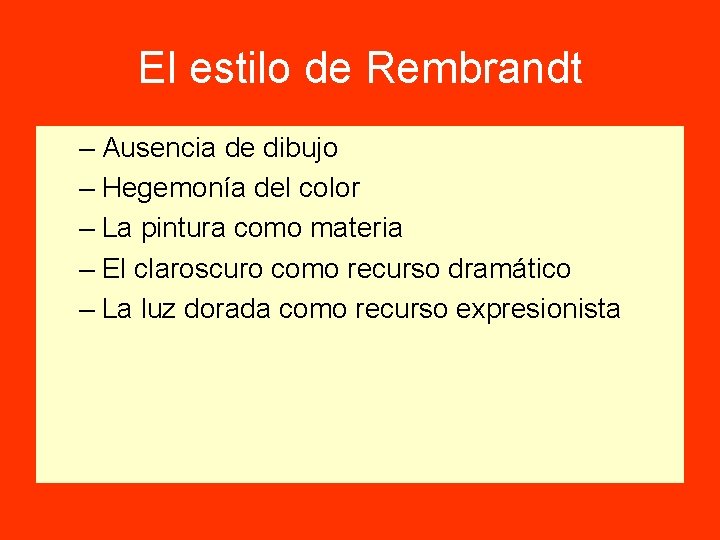 El estilo de Rembrandt

– Ausencia de dibujo
– Hegemonía del color
– La pintura como materia
– El claroscuro como recurso dramático
– La luz dorada como recurso expresionista